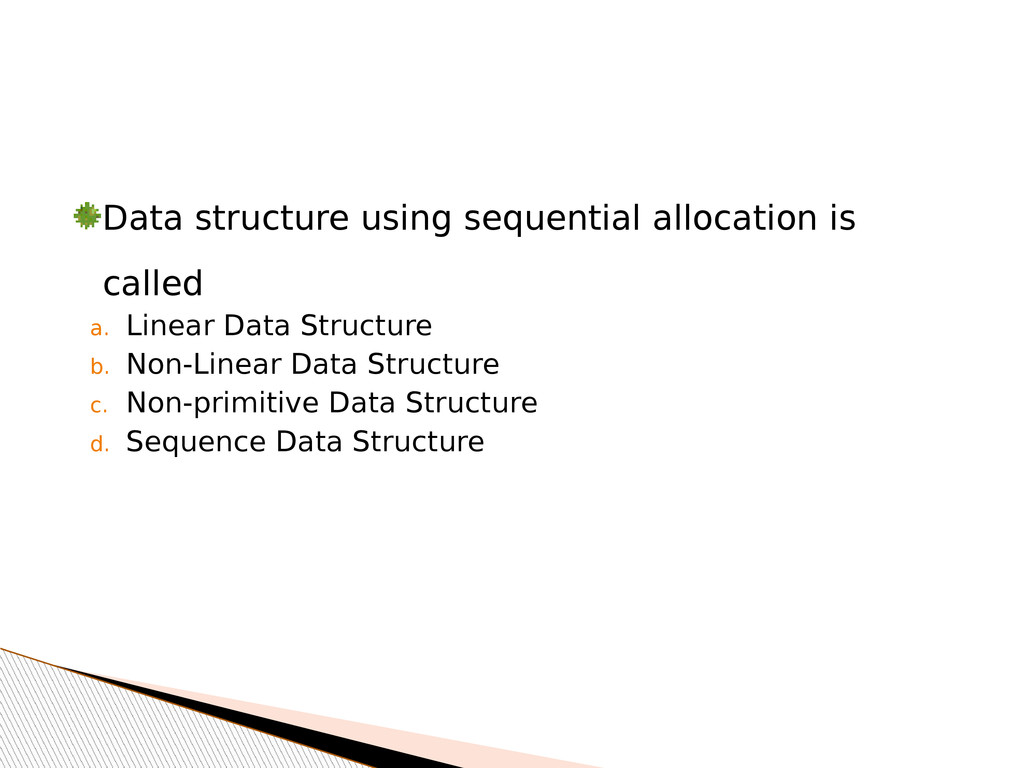 Data structure using sequential allocation is called

a. Linear Data Structure
b. Non-Linear Data Structure
c. Non-primitive Data Structure
d. Sequence Data Structure